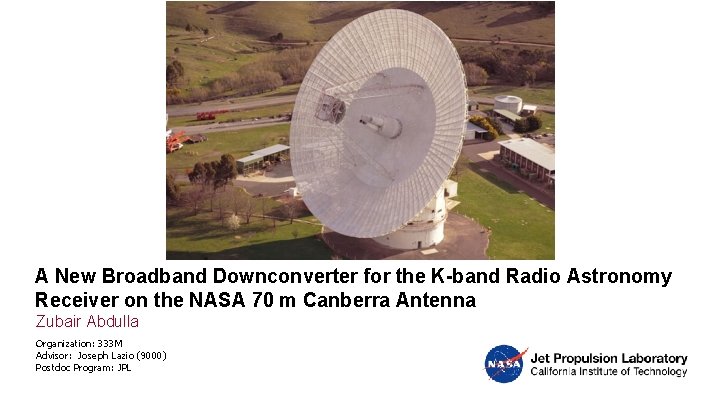 A New Broadband Downconverter for the K-band Radio Astronomy Receiver on the NASA 70 m Canberra Antenna

Zubair Abdulla

Organization: 333M
Advisor: Joseph Lazio (9000)
Postdoc Program: JPL

NASA

Jet Propulsion Laboratory
California Institute of Technology